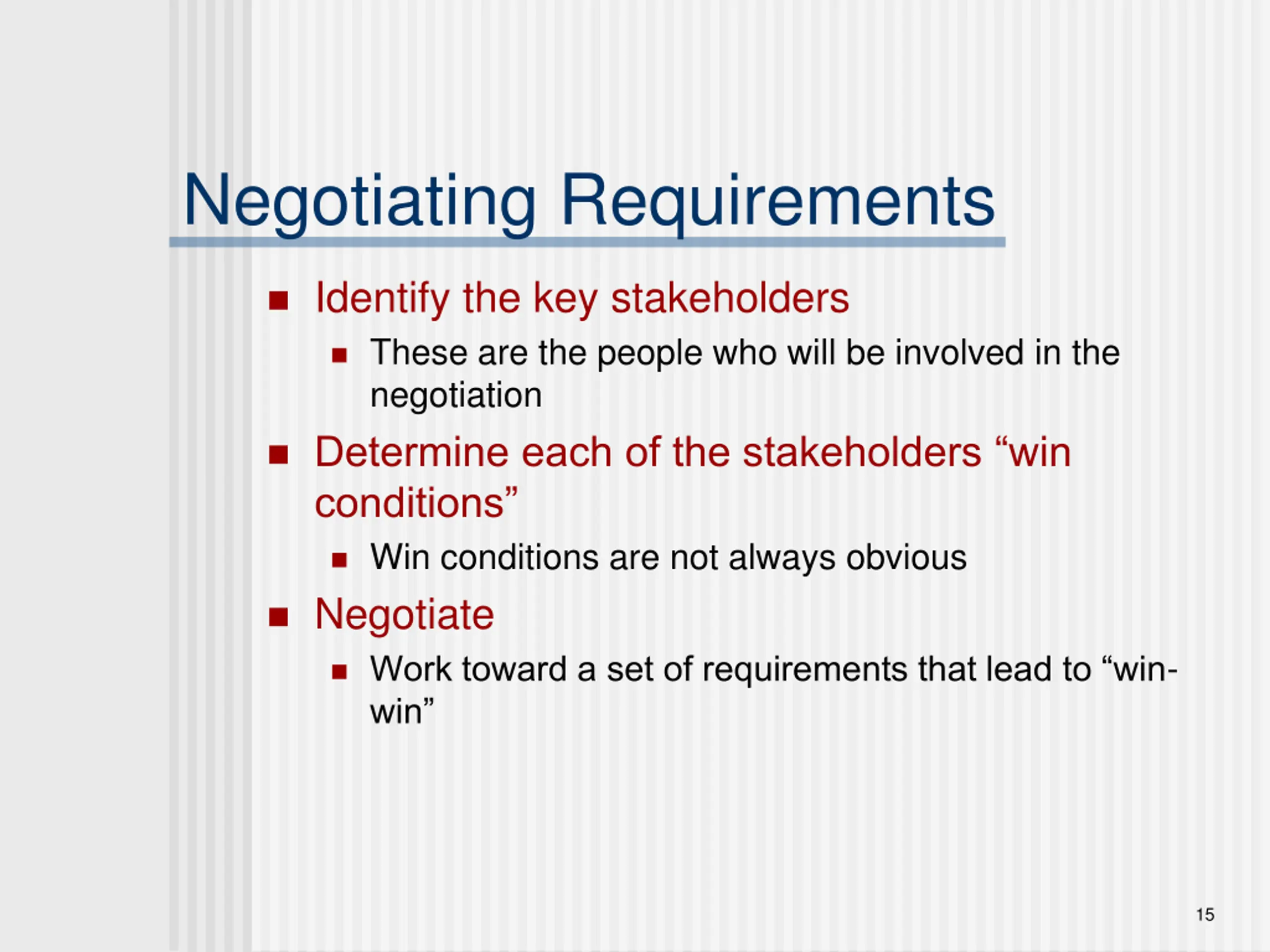 Negotiating Requirements

- Identify the key stakeholders
  - These are the people who will be involved in the negotiation
- Determine each of the stakeholders “win conditions”
  - Win conditions are not always obvious
- Negotiate
  - Work toward a set of requirements that lead to “win-win”

15